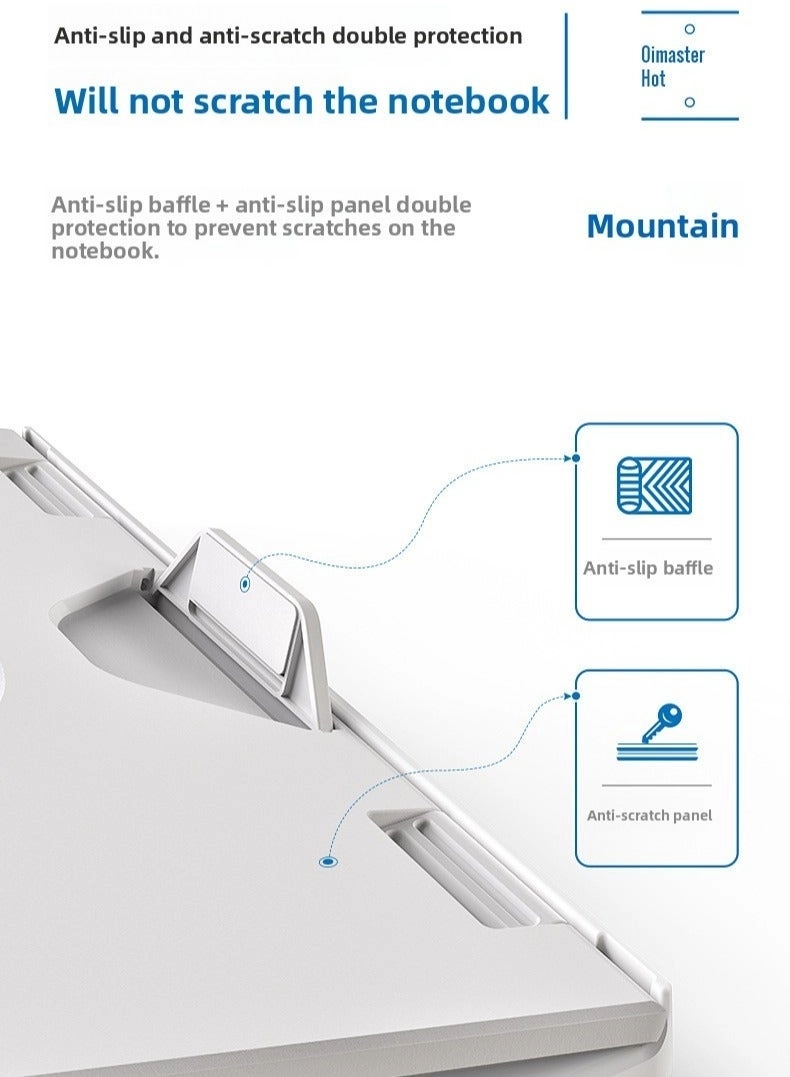 Anti-slip and anti-scratch double protection

Will not scratch the notebook

Oimaster
Hot

Anti-slip baffle + anti-slip panel double protection to prevent scratches on the notebook.

Mountain

Anti-slip baffle

Anti-scratch panel